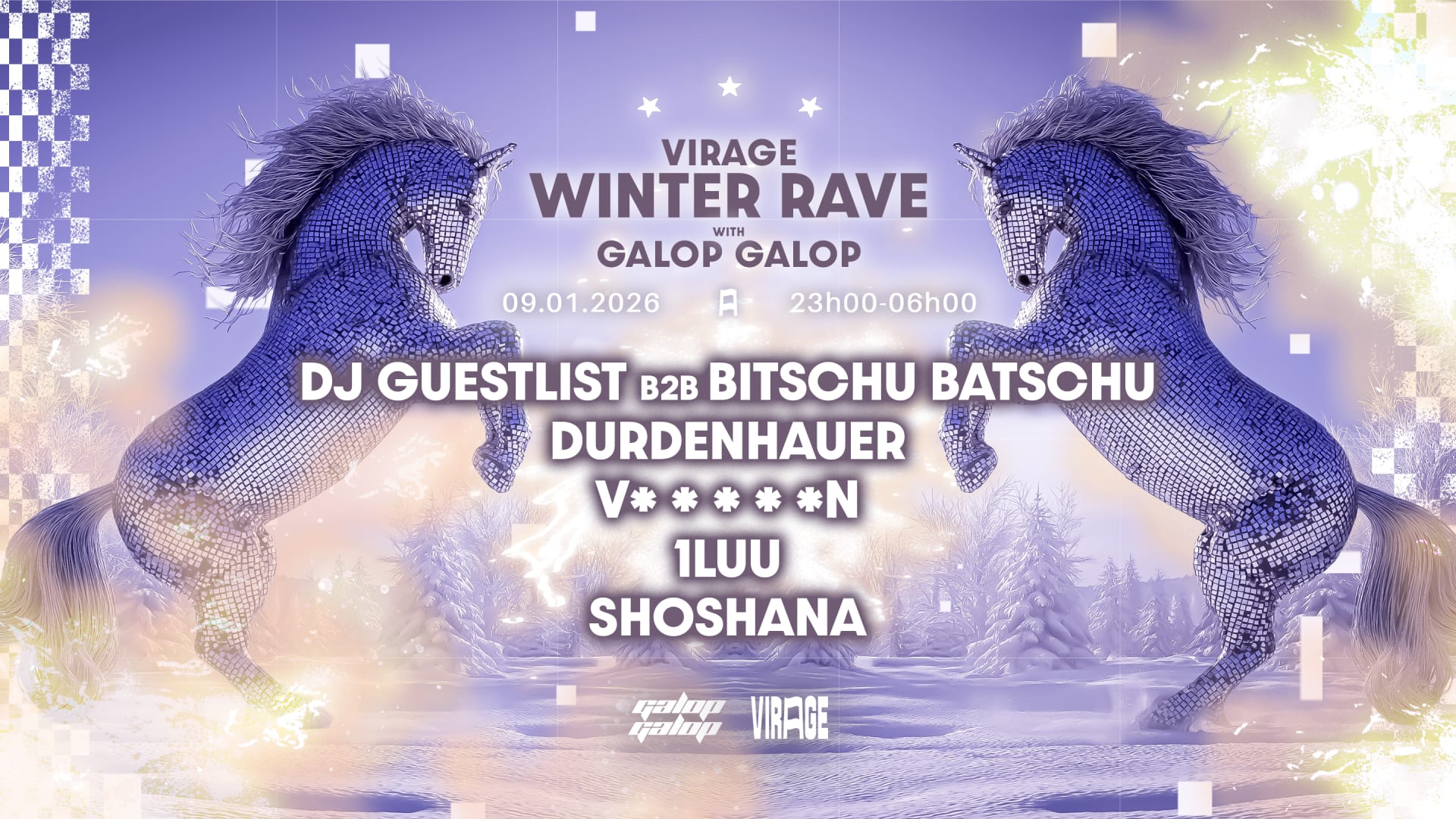 VIRAGE
WINTER RAVE
WITH
GALOP GALOP

09.01.2026 23h00-06h00

DJ GUESTLIST B2B BITSCHU BATSCHU
DURDENHAUER
V*****N
1LUU
SHOSHANA

galop galop VIRAGE